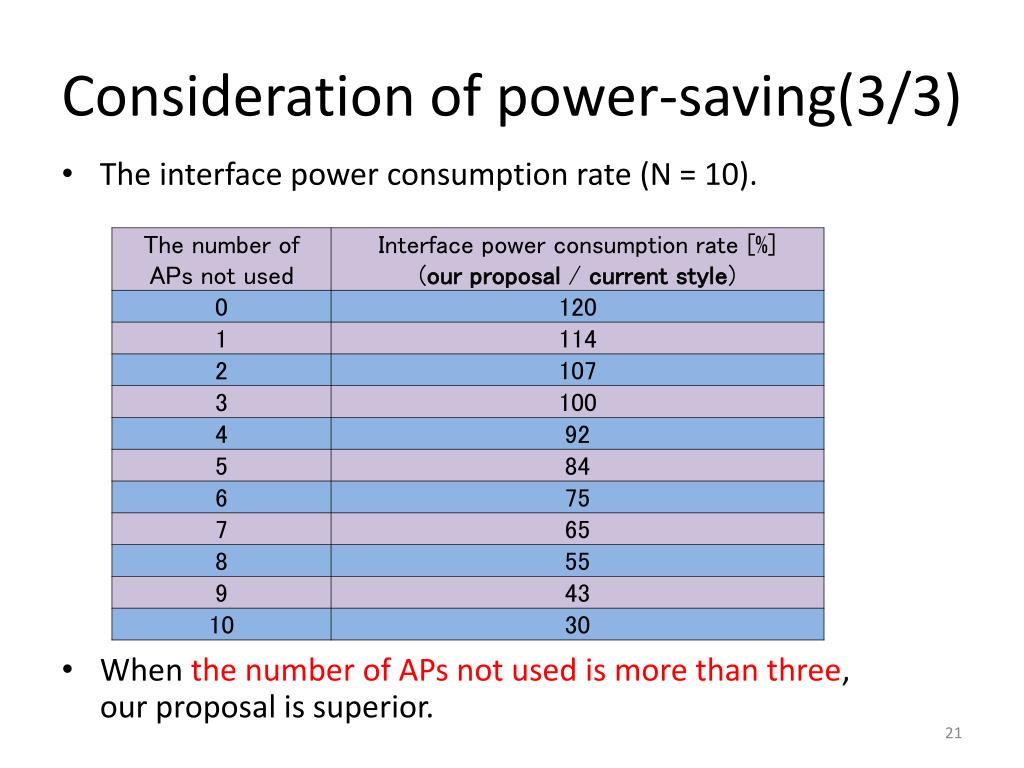 Consideration of power-saving(3/3)

• The interface power consumption rate (N = 10).

| The number of APs not used | Interface power consumption rate [%] (our proposal / current style) |
|---|---|
| 0 | 120 |
| 1 | 114 |
| 2 | 107 |
| 3 | 100 |
| 4 | 92 |
| 5 | 84 |
| 6 | 75 |
| 7 | 65 |
| 8 | 55 |
| 9 | 43 |
| 10 | 30 |

• When the number of APs not used is more than three, our proposal is superior.

21